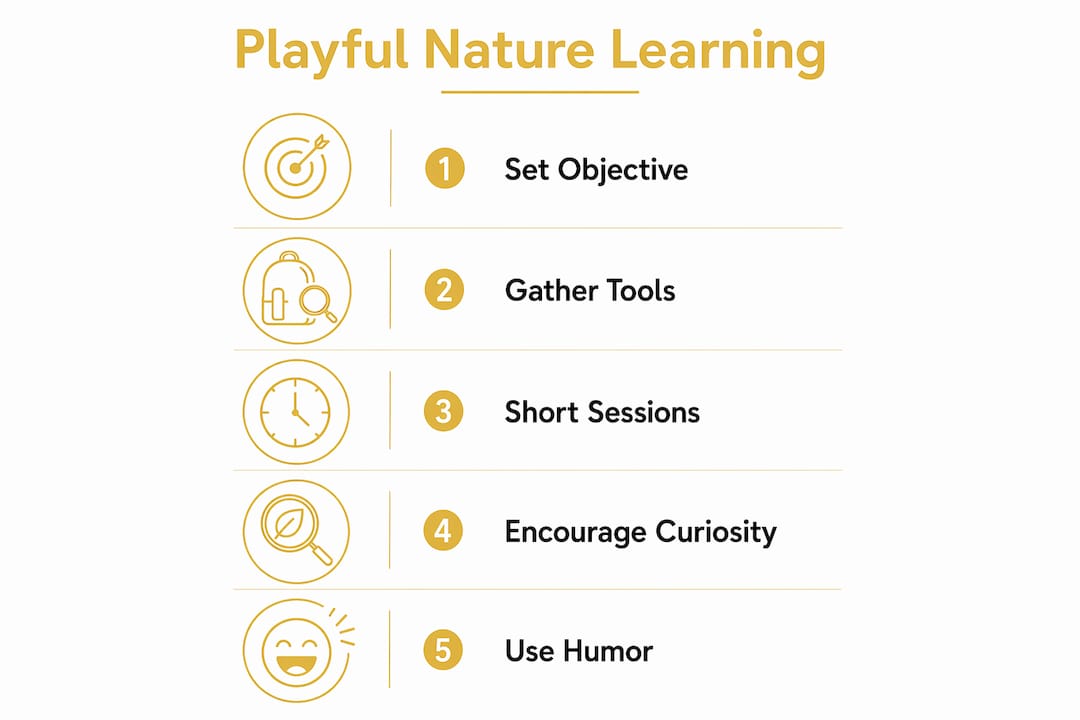 Playful Nature Learning

1 Set Objective

2 Gather Tools

3 Short Sessions

4 Encourage Curiosity

5 Use Humor